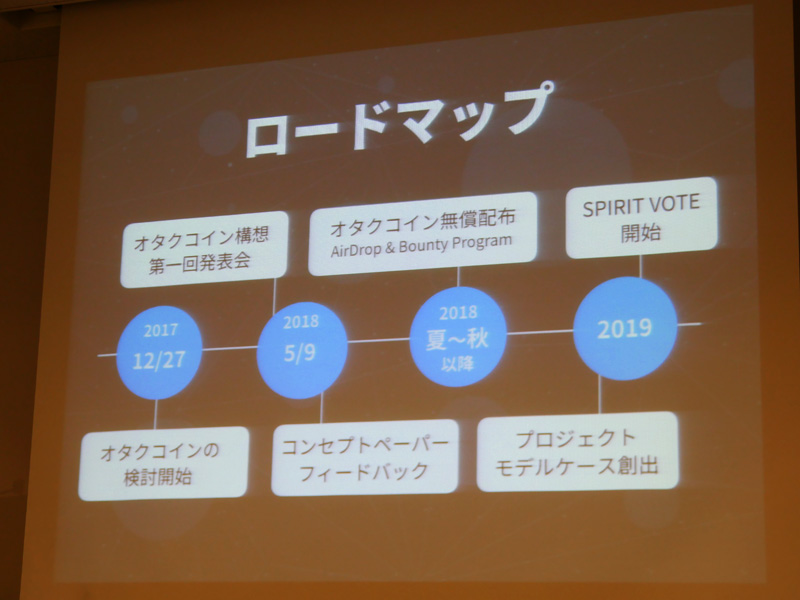 ロードマップ

オタクコイン構想
第一回発表会

オタクコイン無償配布
AirDrop & Bounty Program

SPIRIT VOTE
開始

2017
12/27

2018
5/9

2018
夏〜秋
以降

2019

オタクコインの
検討開始

コンセプトペーパー
フィードバック

プロジェクト
モデルケース創出